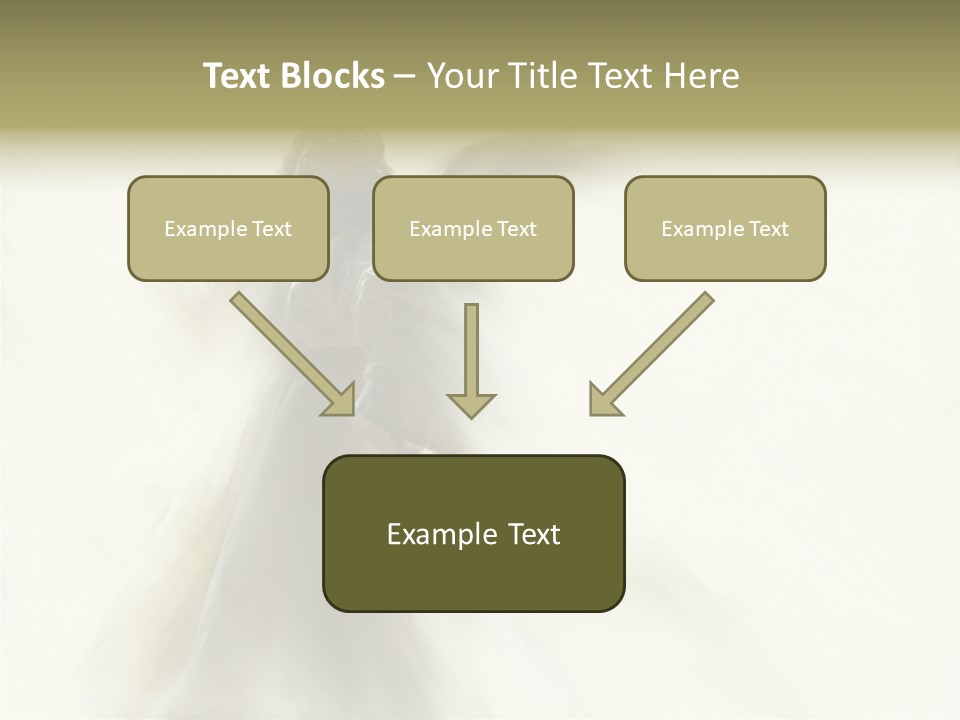 Text Blocks – Your Title Text Here

Example Text

Example Text

Example Text

Example Text